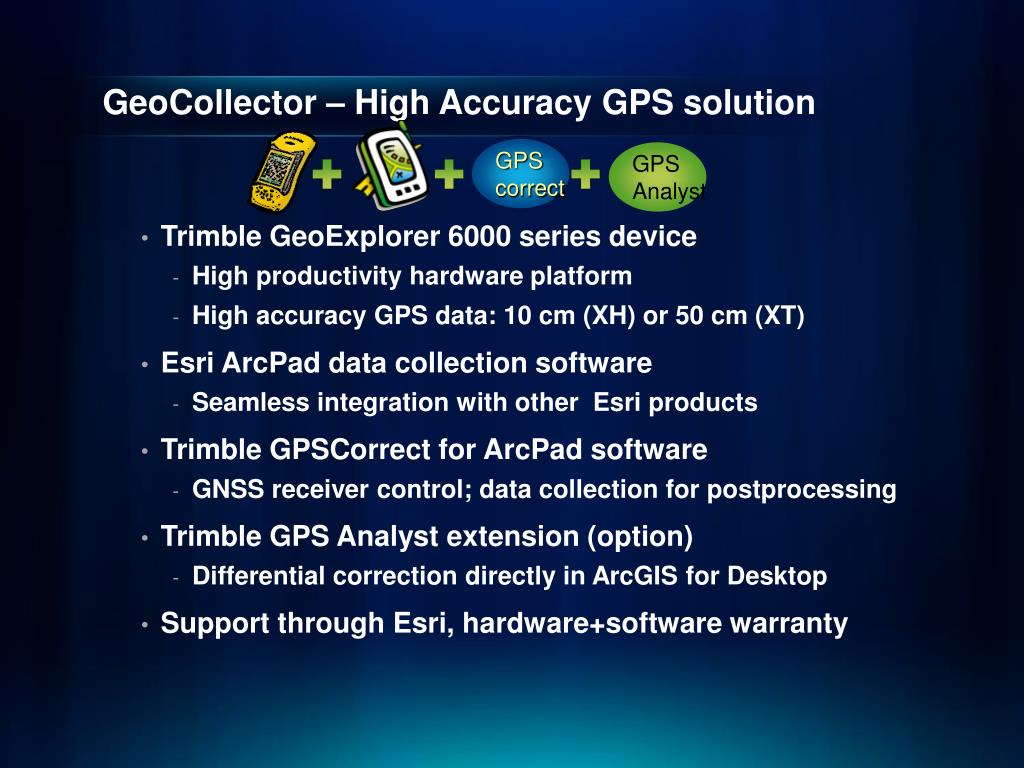 GeoCollector – High Accuracy GPS solution

GPS correct

GPS Analyst

• Trimble GeoExplorer 6000 series device
- High productivity hardware platform
- High accuracy GPS data: 10 cm (XH) or 50 cm (XT)

• Esri ArcPad data collection software
- Seamless integration with other Esri products

• Trimble GPSCorrect for ArcPad software
- GNSS receiver control; data collection for postprocessing

• Trimble GPS Analyst extension (option)
- Differential correction directly in ArcGIS for Desktop

• Support through Esri, hardware+software warranty